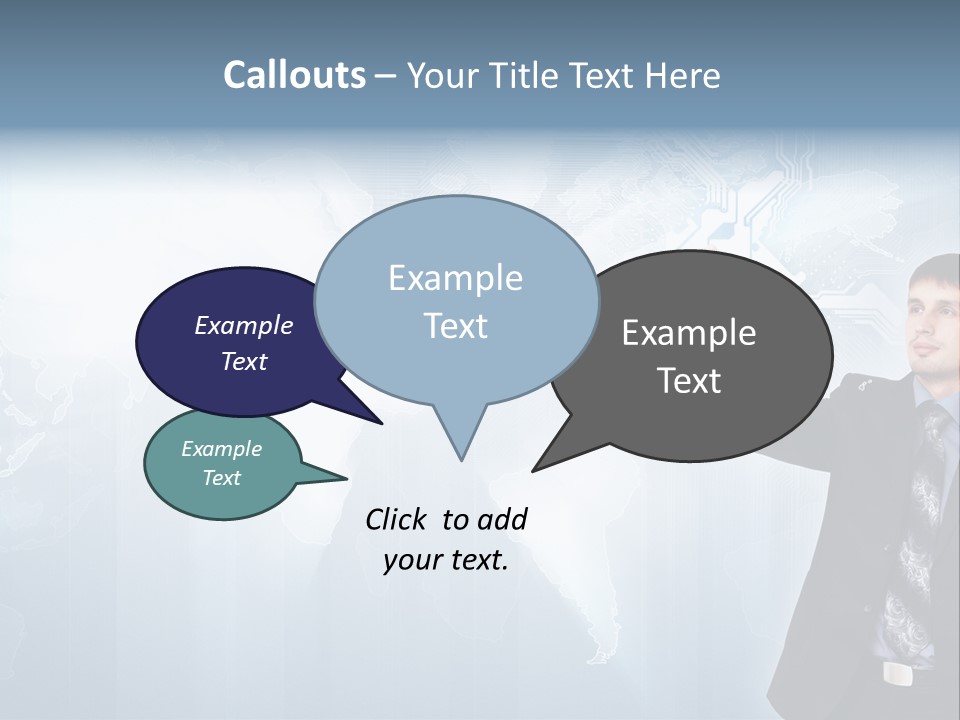 Callouts – Your Title Text Here

Example Text

Example Text

Example Text

Example Text

Click to add your text.